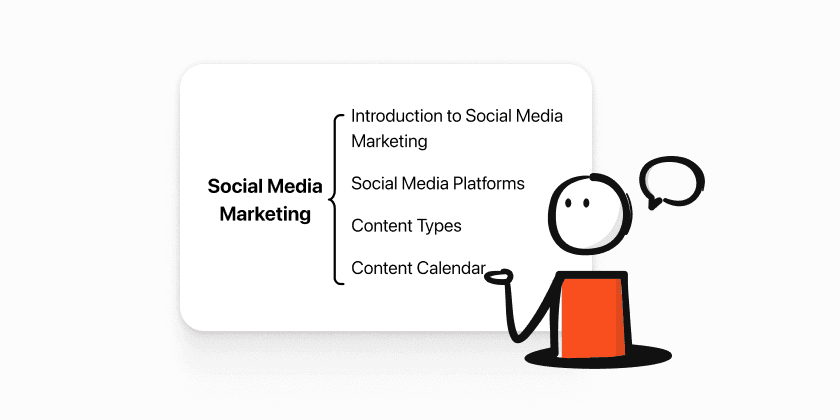 Social Media Marketing

Introduction to Social Media Marketing

Social Media Platforms

Content Types

Content Calendar